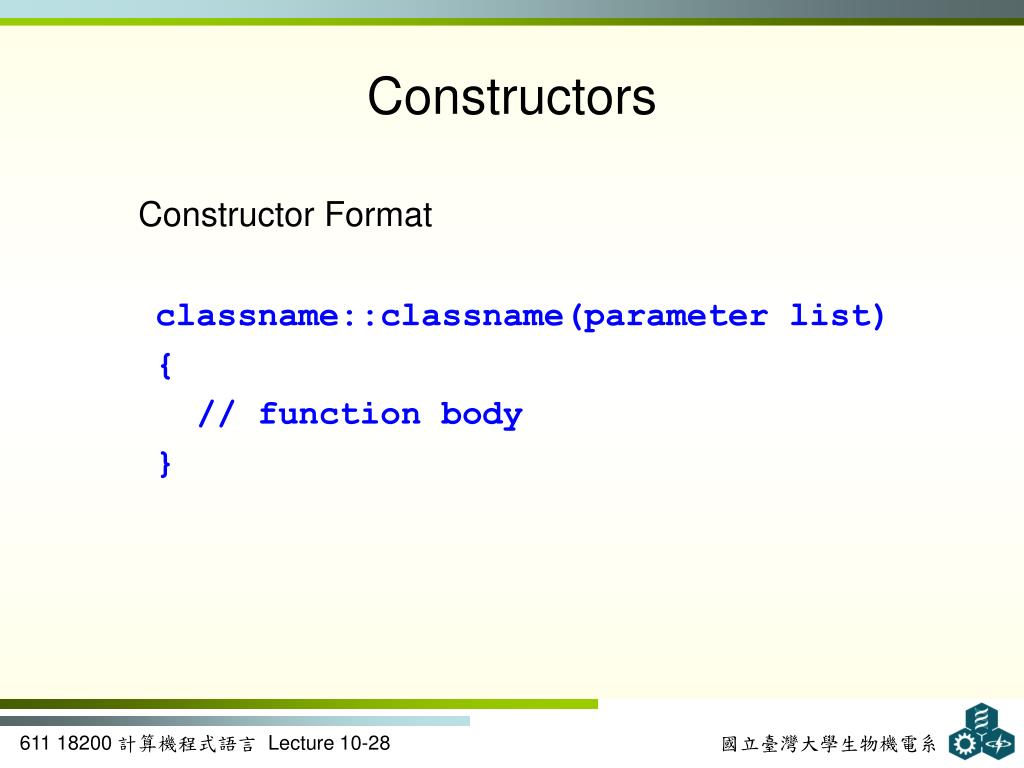 Constructors

Constructor Format

classname::classname(parameter list)
{
  // function body
}

611 18200 計算機程式語言 Lecture 10-28

國立臺灣大學生物機電系